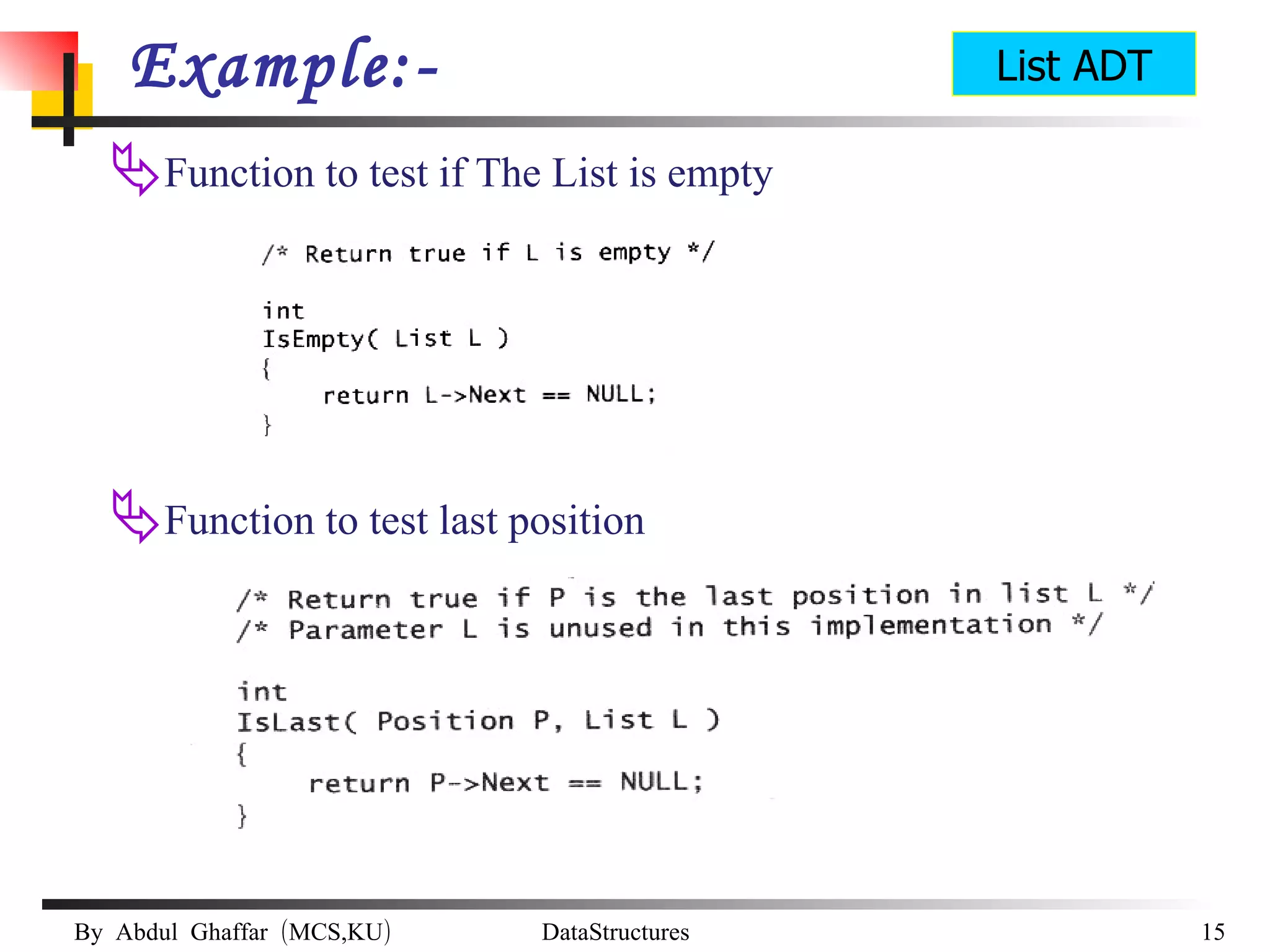 Example:-

List ADT

Function to test if The List is empty

/* Return true if L is empty */

int
IsEmpty( List L )
{
return L->Next == NULL;
}

Function to test last position

/* Return true if P is the last position in list L */
/* Parameter L is unused in this implementation */

int
IsLast( Position P, List L )
{
return P->Next == NULL;
}

By Abdul Ghaffar (MCS,KU)
DataStructures
15